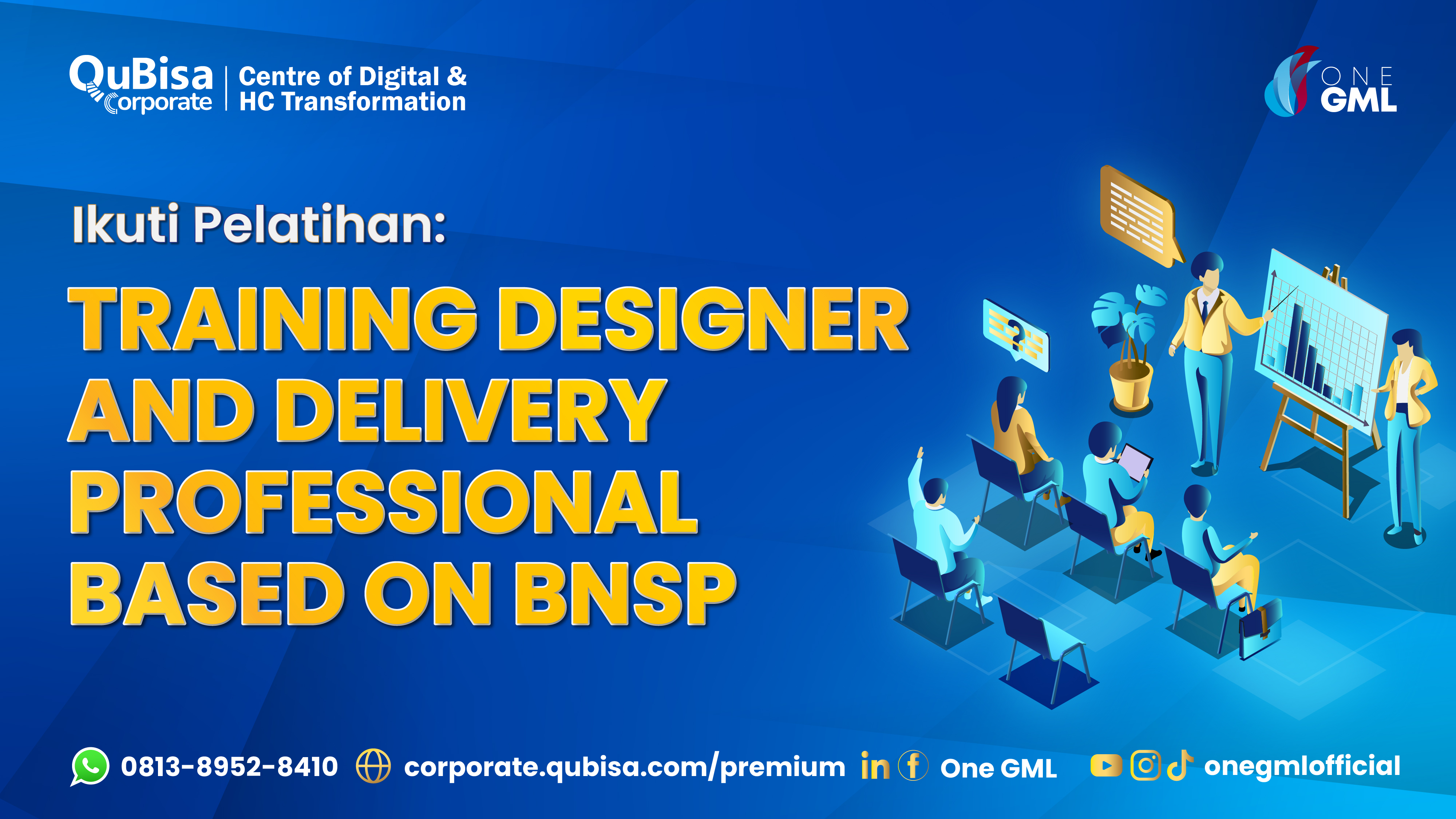 QuBisa Corporate

Centre of Digital & HC Transformation

ONE GML

Ikuti Pelatihan:

TRAINING DESIGNER AND DELIVERY PROFESSIONAL BASED ON BNSP

0813-8952-8410 corporate.qubisa.com/premium One GML onegmlofficial